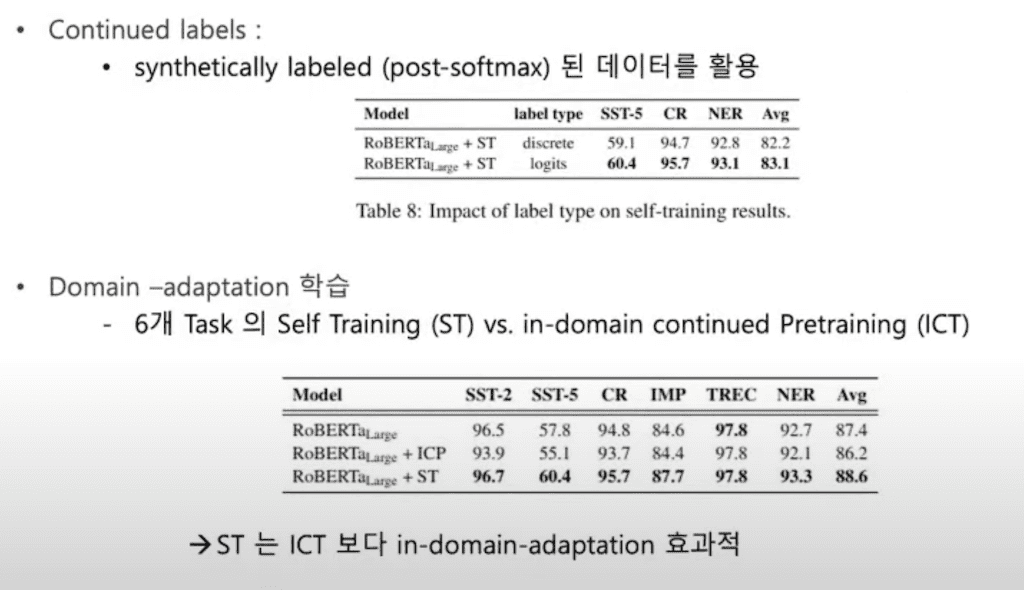 • Continued labels :

• synthetically labeled (post-softmax) 된 데이터를 활용

| Model | label type | SST-5 | CR | NER | Avg |
|---|---|---|---|---|---|
| RoBERTa$_{Large}$ + ST | discrete | 59.1 | 94.7 | 92.8 | 82.2 |
| RoBERTa$_{Large}$ + ST | logits | **60.4** | **95.7** | **93.1** | **83.1** |

Table 8: Impact of label type on self-training results.

• Domain –adaptation 학습

- 6개 Task 의 Self Training (ST) vs. in-domain continued Pretraining (ICT)

| Model | SST-2 | SST-5 | CR | IMP | TREC | NER | Avg |
|---|---|---|---|---|---|---|---|
| RoBERTa$_{Large}$ | 96.5 | 57.8 | 94.8 | 84.6 | **97.8** | 92.7 | 87.4 |
| RoBERTa$_{Large}$ + ICP | 93.9 | 55.1 | 93.7 | 84.4 | 97.8 | 92.1 | 86.2 |
| RoBERTa$_{Large}$ + ST | **96.7** | **60.4** | **95.7** | **87.7** | **97.8** | **93.3** | **88.6** |

→ST 는 ICT 보다 in-domain-adaptation 효과적